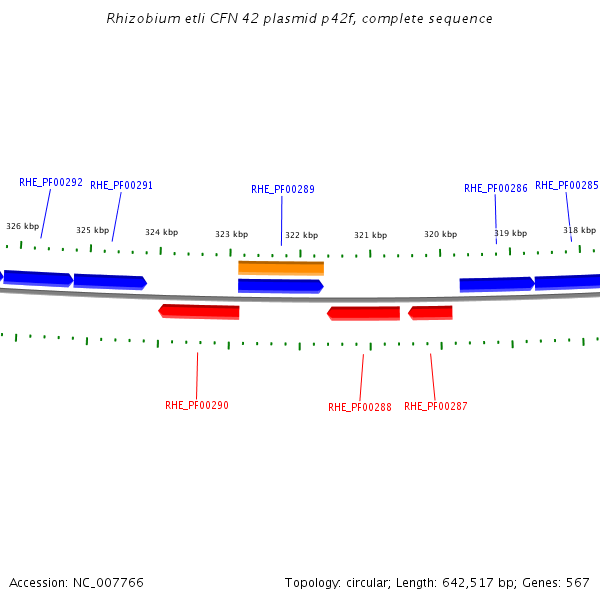 Rhizobium etli CFN 42 plasmid p42f, complete sequence

RHE_PF00292
RHE_PF00291
RHE_PF00289
RHE_PF00286
RHE_PF00285

326 kbp
325 kbp
324 kbp
323 kbp
322 kbp
321 kbp
320 kbp
319 kbp
318 kbp

RHE_PF00290
RHE_PF00288
RHE_PF00287

Accession: NC_007766

Topology: circular; Length: 642,517 bp; Genes: 567